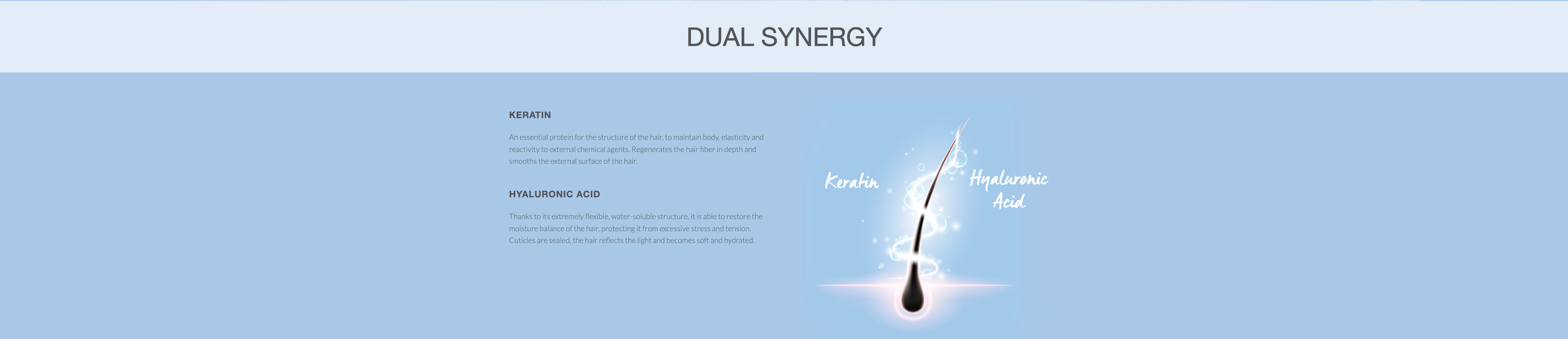 DUAL SYNERGY

KERATIN

An essential protein for the structure of the hair, to maintain body, elasticity and reactivity to external chemical agents. Regenerates the hair fiber in depth and smooths the external surface of the hair.

HYALURONIC ACID

Thanks to its extremely flexible, water-soluble structure, it is able to restore the moisture balance of the hair, protecting it from excessive stress and tension. Cuticles are sealed, the hair reflects the light and becomes soft and hydrated.

Keratin

Hyaluronic Acid